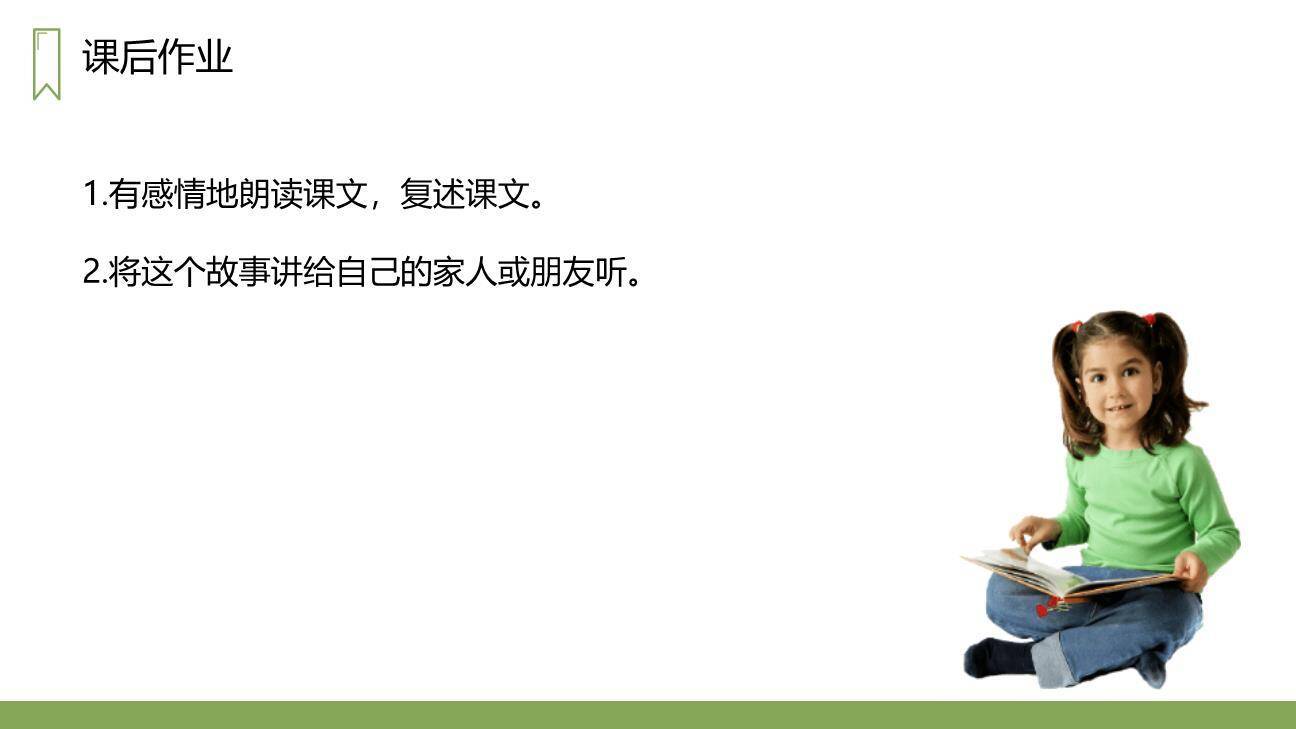 课后作业

1.有感情地朗读课文，复述课文。

2.将这个故事讲给自己的家人或朋友听。